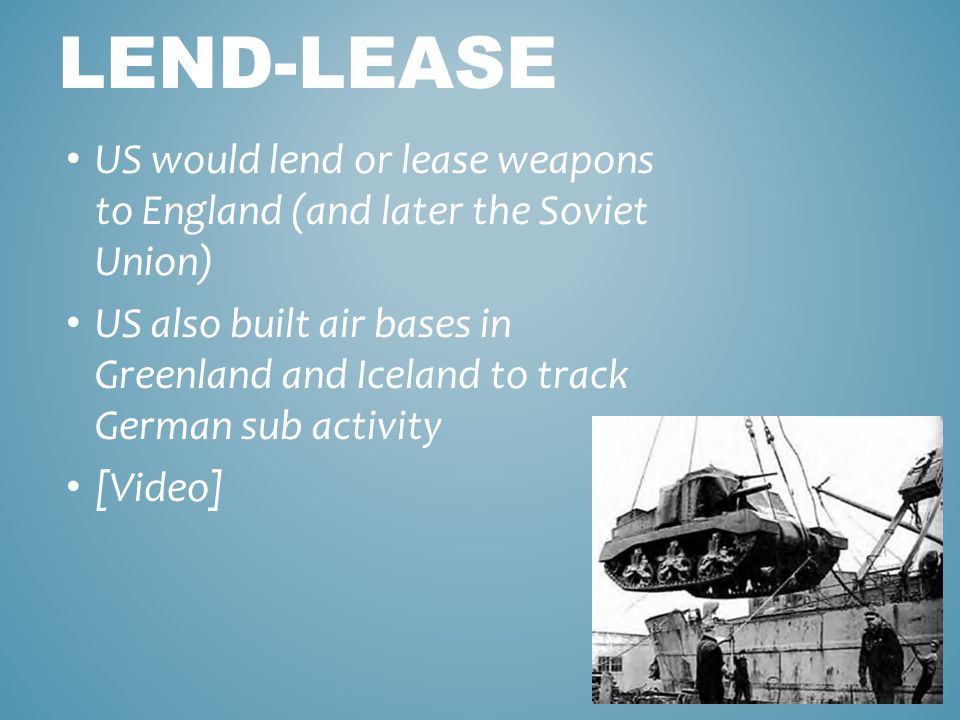 LEND-LEASE

• US would lend or lease weapons to England (and later the Soviet Union)

• US also built air bases in Greenland and Iceland to track German sub activity

• [Video]